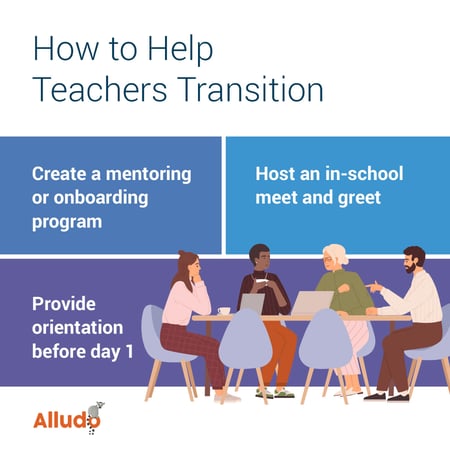 How to Help Teachers Transition

Create a mentoring or onboarding program

Host an in-school meet and greet

Provide orientation before day 1

Alludo